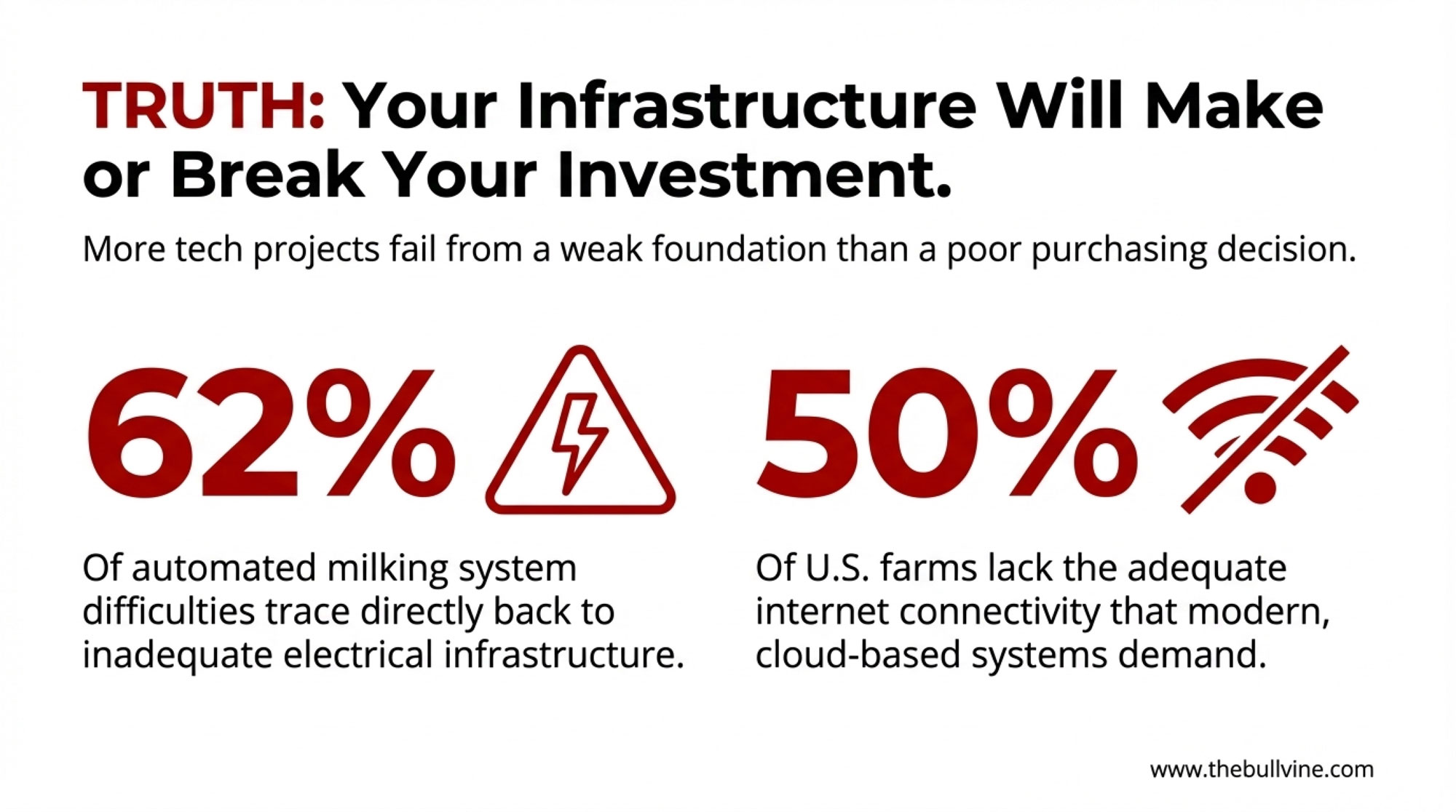 TRUTH: Your Infrastructure Will Make or Break Your Investment.

More tech projects fail from a weak foundation than a poor purchasing decision.

62%

Of automated milking system difficulties trace directly back to inadequate electrical infrastructure.

50%

Of U.S. farms lack the adequate internet connectivity that modern, cloud-based systems demand.

www.thebullvine.com